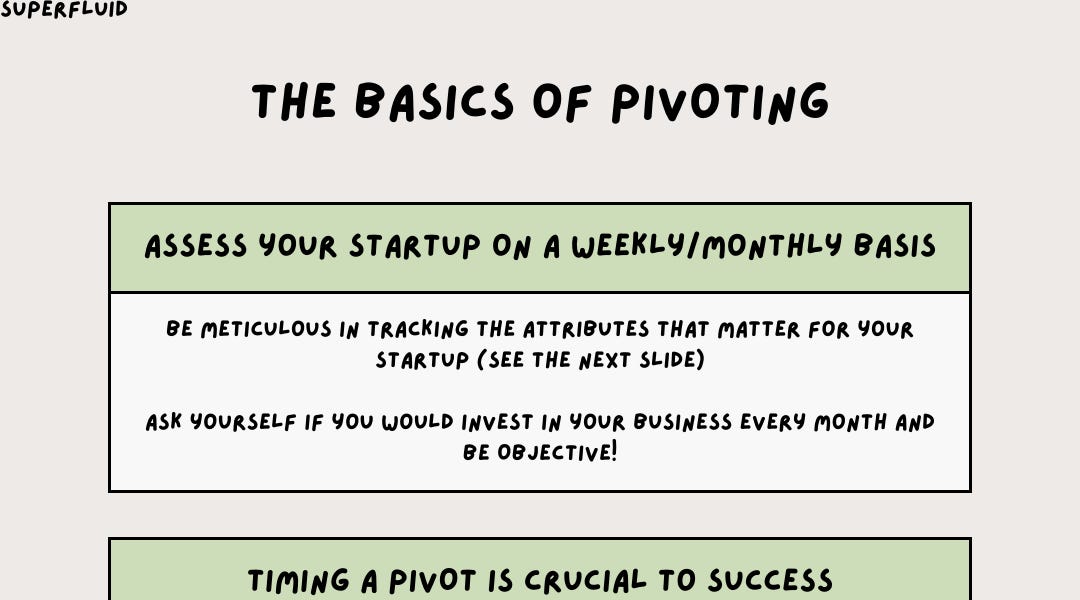 SUPERFLUID

THE BASICS OF PIVOTING

ASSESS YOUR STARTUP ON A WEEKLY/MONTHLY BASIS

BE METICULOUS IN TRACKING THE ATTRIBUTES THAT MATTER FOR YOUR STARTUP (SEE THE NEXT SLIDE)

ASK YOURSELF IF YOU WOULD INVEST IN YOUR BUSINESS EVERY MONTH AND BE OBJECTIVE!

TIMING A PIVOT IS CRUCIAL TO SUCCESS